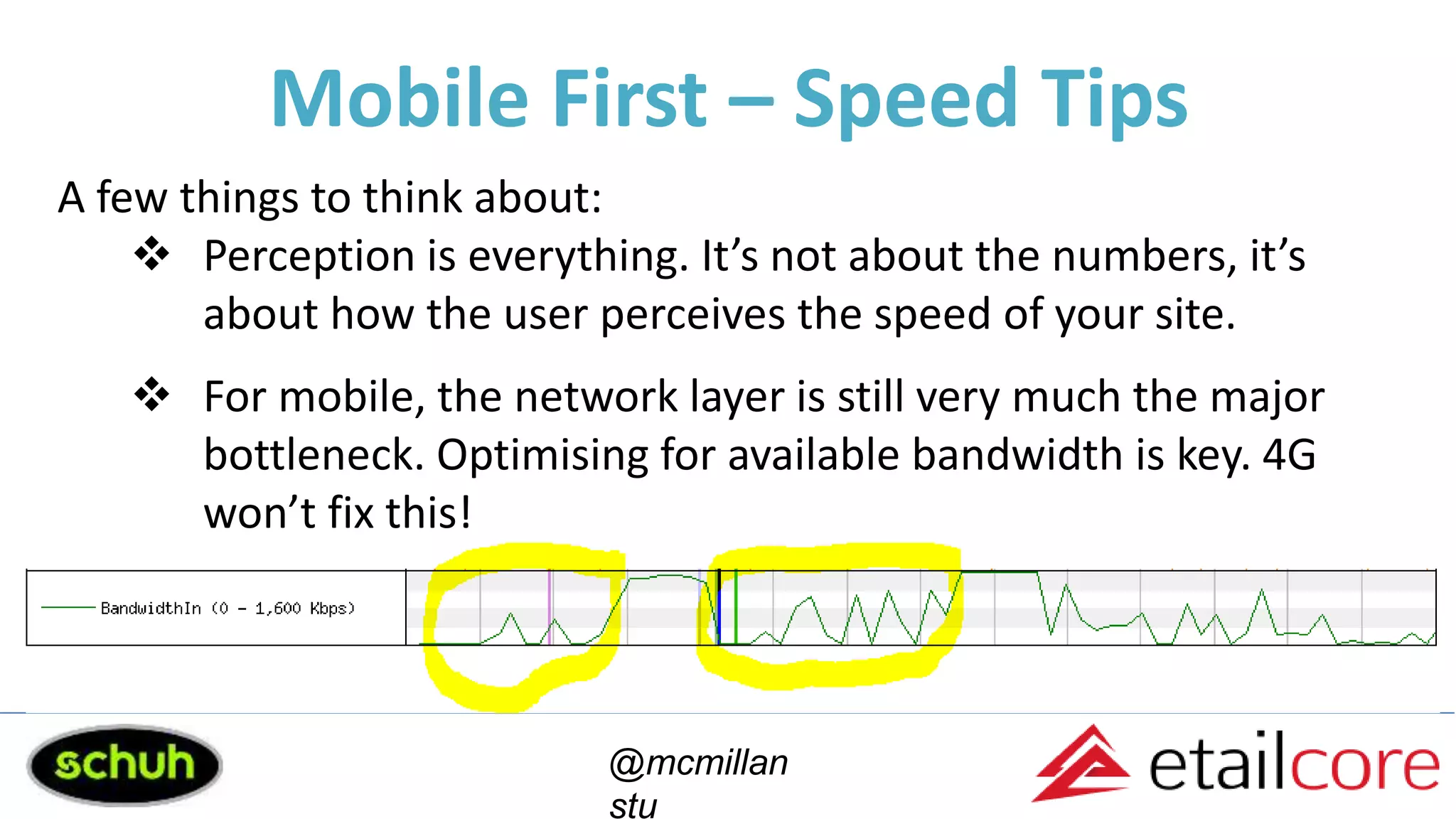 Mobile First – Speed Tips

A few things to think about:

❖ Perception is everything. It’s not about the numbers, it’s about how the user perceives the speed of your site.

❖ For mobile, the network layer is still very much the major bottleneck. Optimising for available bandwidth is key. 4G won’t fix this!

BandwidthIn (0 - 1,600 Kbps)

schuh

@mcmillan stu

etailcore